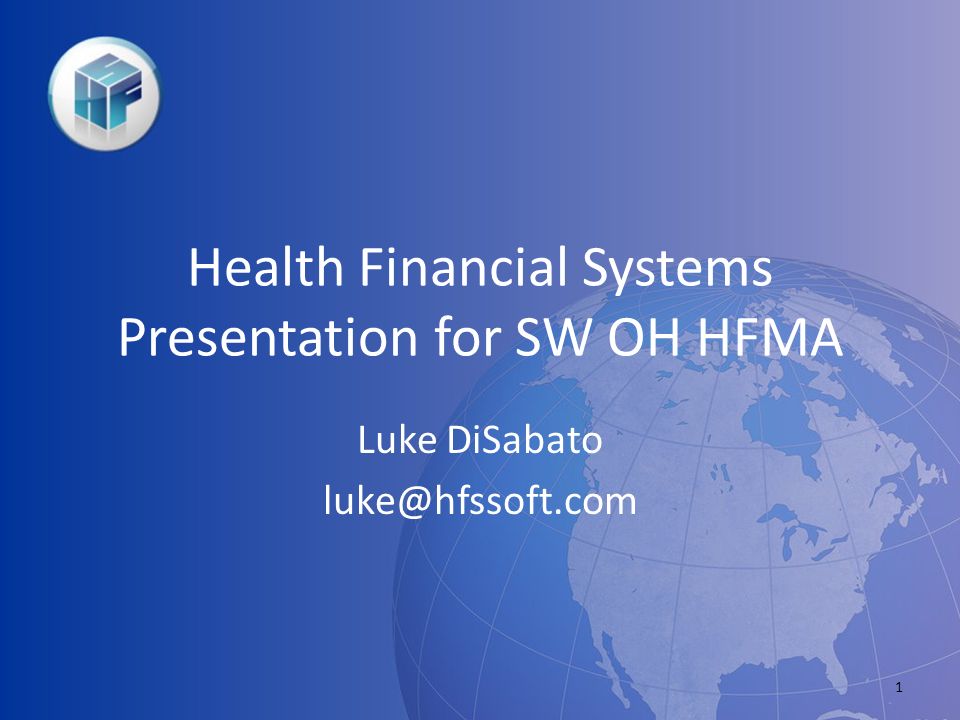 HFS

Health Financial Systems
Presentation for SW OH HFMA

Luke DiSabato
luke@hfssoft.com

1